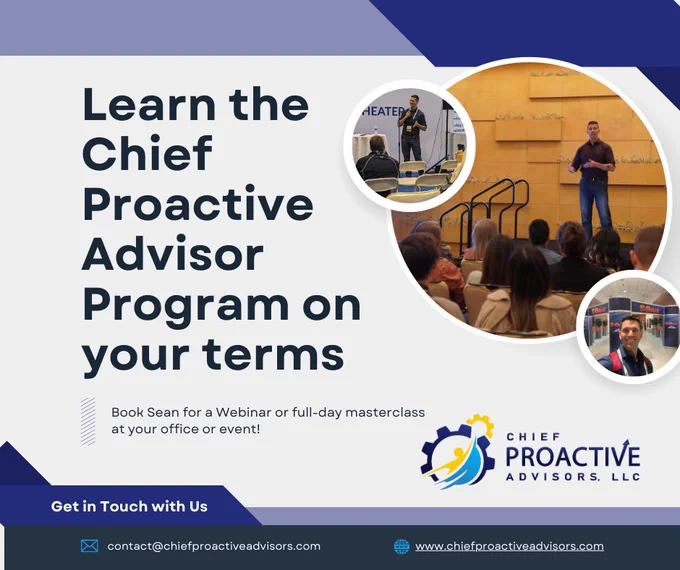 Learn the Chief Proactive Advisor Program on your terms

HEATER

Book Sean for a Webinar or full-day masterclass at your office or event!

CHIEF
PROACTIVE
ADVISORS, LLC

Get in Touch with Us

contact@chiefproactiveadvisors.com

www.chiefproactiveadvisors.com